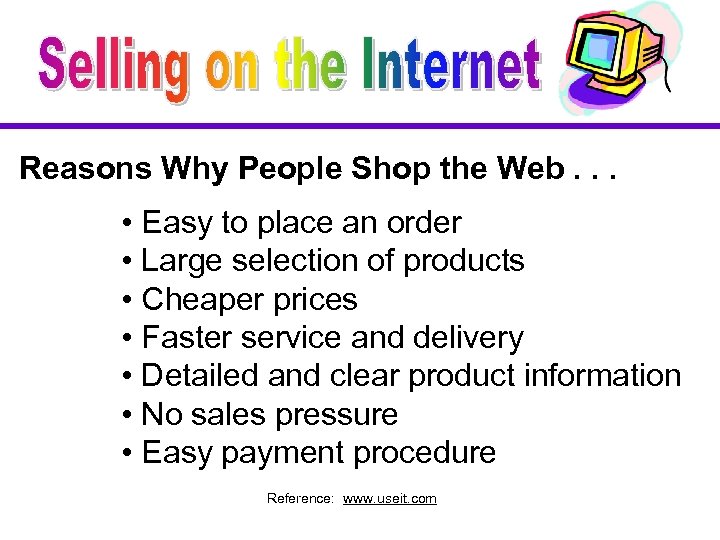 Selling on the Internet

Reasons Why People Shop the Web . . .

• Easy to place an order
• Large selection of products
• Cheaper prices
• Faster service and delivery
• Detailed and clear product information
• No sales pressure
• Easy payment procedure

Reference: www.useit.com